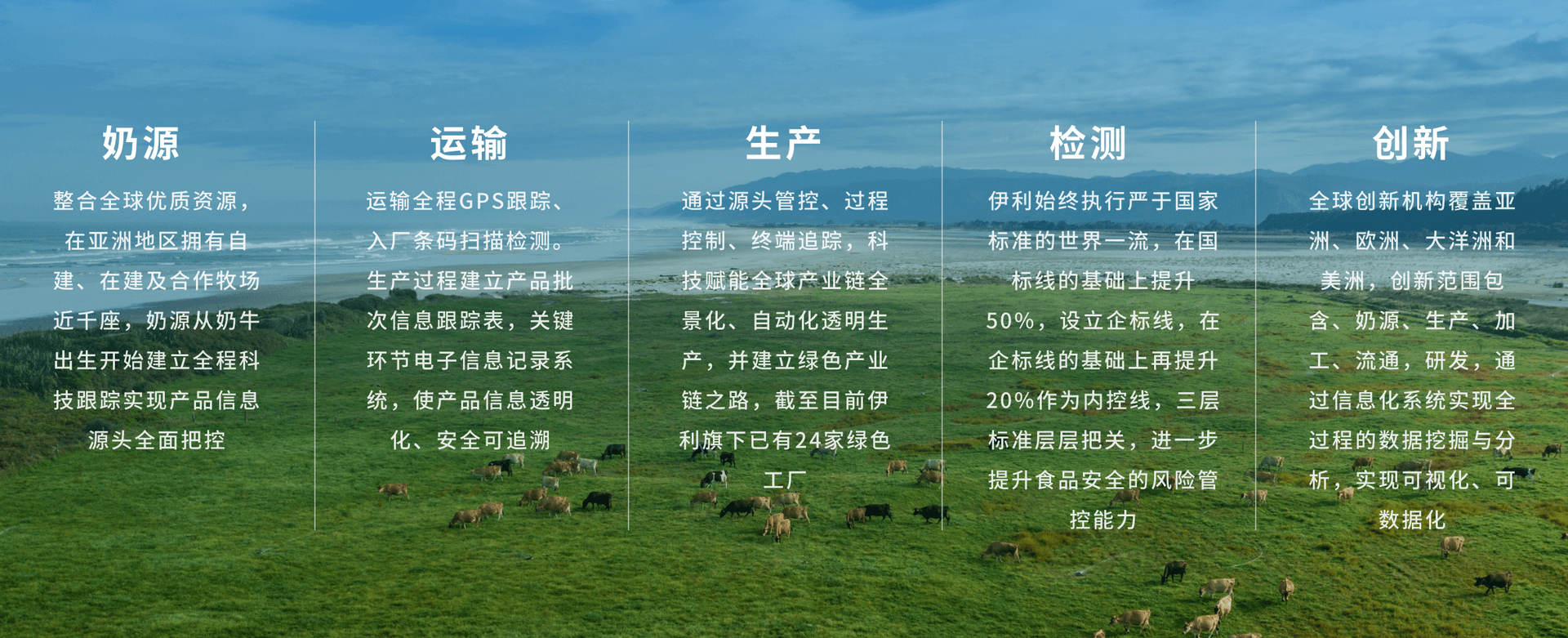 奶源

整合全球优质资源，在亚洲地区拥有自建、在建及合作牧场近千座，奶源从奶牛出生开始建立全程科技跟踪实现产品信息源头全面把控

运输

运输全程GPS跟踪、入厂条码扫描检测。生产过程建立产品批次信息跟踪表，关键环节电子信息记录系统，使产品信息透明化、安全可追溯

生产

通过源头管控、过程控制、终端追踪，科技赋能全球产业链全景化、自动化透明生产，并建立绿色产业链之路，截至目前伊利旗下已有24家绿色工厂

检测

伊利始终执行严于国家标准的世界一流，在国标线的基础上提升50%，设立企标线，在企标线的基础上再提升20%作为内控线，三层标准层层把关，进一步提升食品安全的风险管控能力

创新

全球创新机构覆盖亚洲、欧洲、大洋洲和美洲，创新范围包含、奶源、生产、加工、流通，研发，通过信息化系统实现全过程的数据挖掘与分析，实现可视化、可数据化